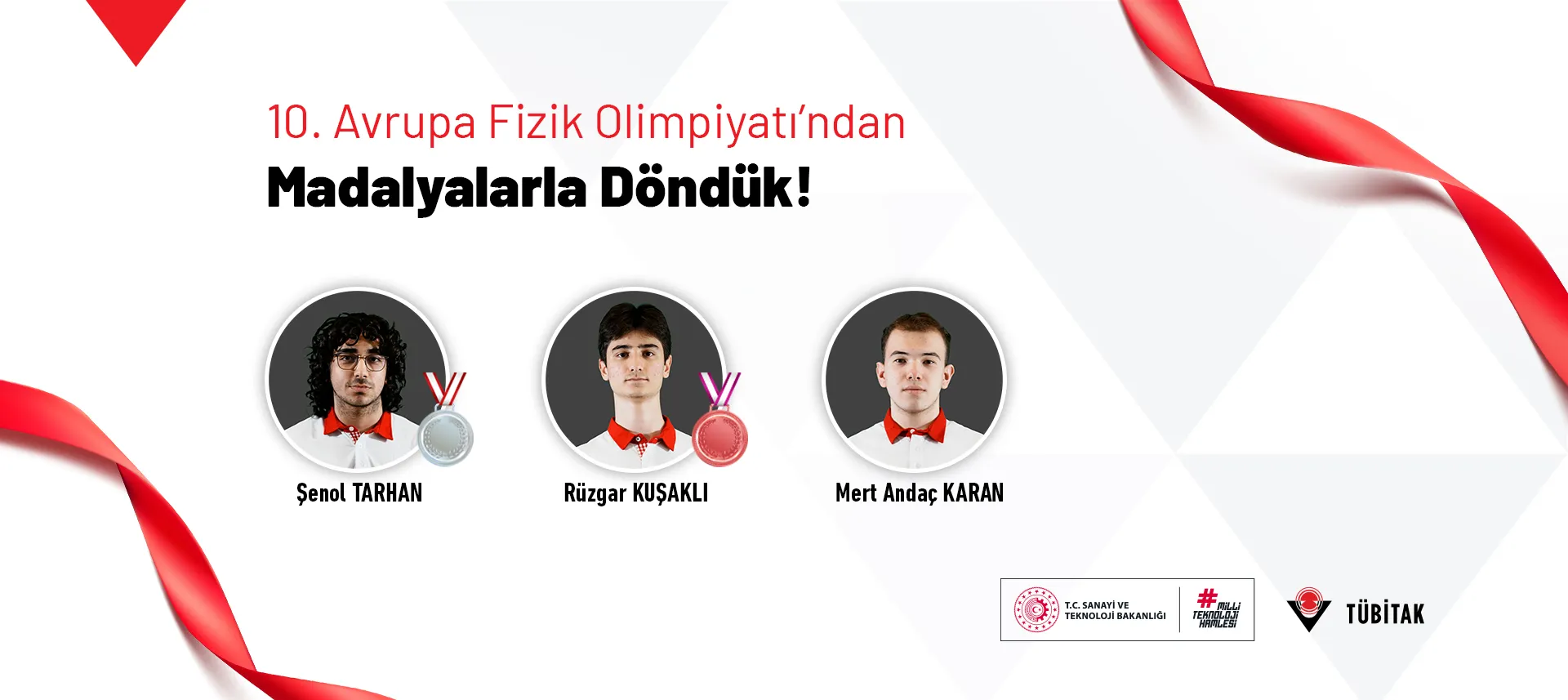 10. Avrupa Fizik Olimpiyatı'ndan
Madalyalarla Döndük!

Şenol TARHAN

Rüzgar KUŞAKLI

Mert Andaç KARAN

T.C. SANAYİ VE TEKNOLOJİ BAKANLIĞI

#MİLLİ TEKNOLOJİ HAMLESİ

TÜBİTAK